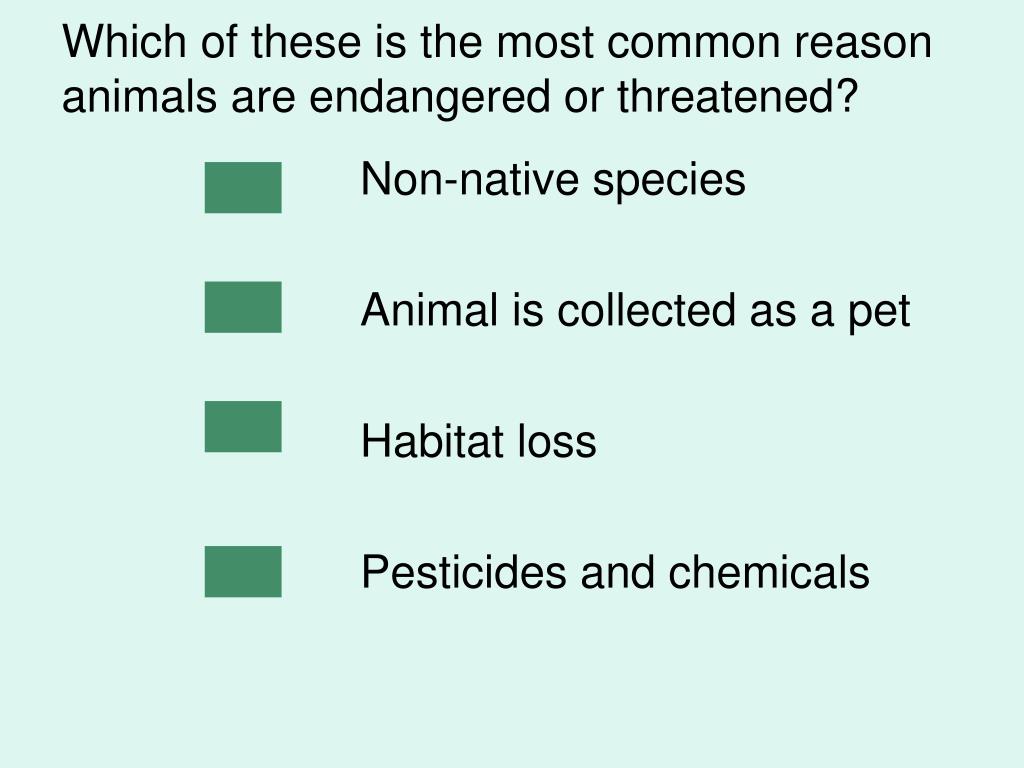 Which of these is the most common reason animals are endangered or threatened?

Non-native species

Animal is collected as a pet

Habitat loss

Pesticides and chemicals